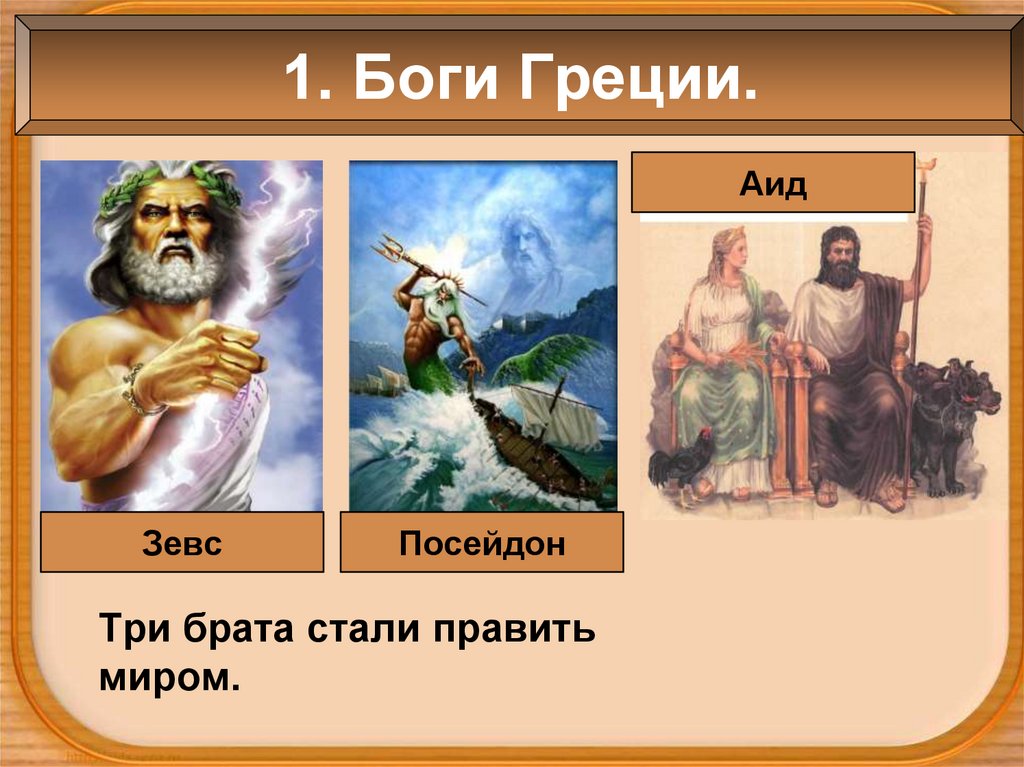 1. Боги Греции.

Аид

Зевс

Посейдон

Три брата стали править миром.